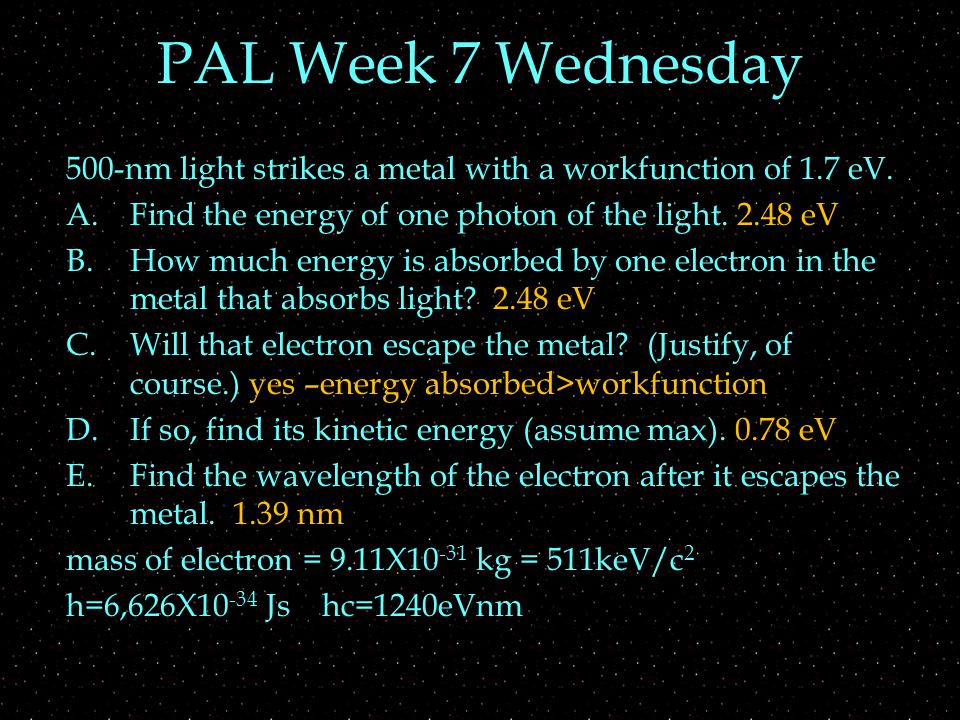 PAL Week 7 Wednesday

500-nm light strikes a metal with a workfunction of 1.7 eV.

A. Find the energy of one photon of the light. 2.48 eV

B. How much energy is absorbed by one electron in the metal that absorbs light? 2.48 eV

C. Will that electron escape the metal? (Justify, of course.) yes –energy absorbed>workfunction

D. If so, find its kinetic energy (assume max). 0.78 eV

E. Find the wavelength of the electron after it escapes the metal. 1.39 nm

mass of electron = $9.11X10^{-31}$ kg = $511keV/c^2$

h=$6,626X10^{-34}$ Js hc=1240eVnm